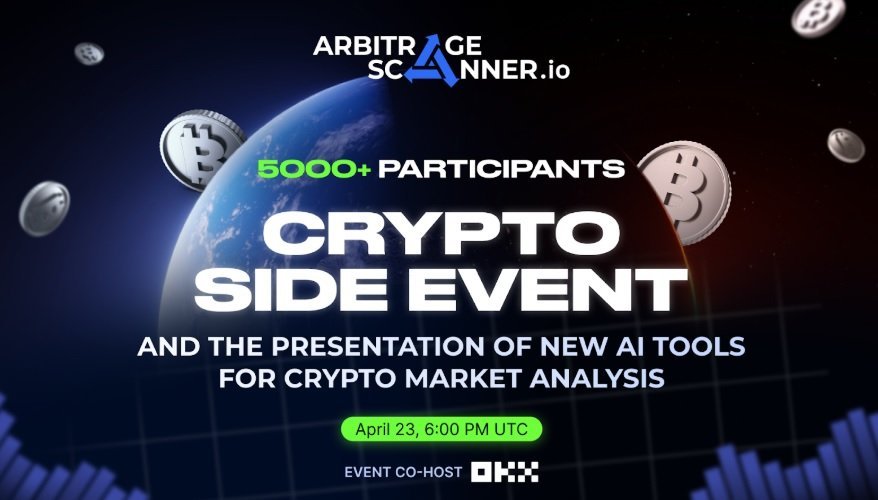 ARBITRAGE SCANNER.io

5000+ PARTICIPANTS

CRYPTO SIDE EVENT

AND THE PRESENTATION OF NEW AI TOOLS FOR CRYPTO MARKET ANALYSIS

April 23, 6:00 PM UTC

EVENT CO-HOST OKX